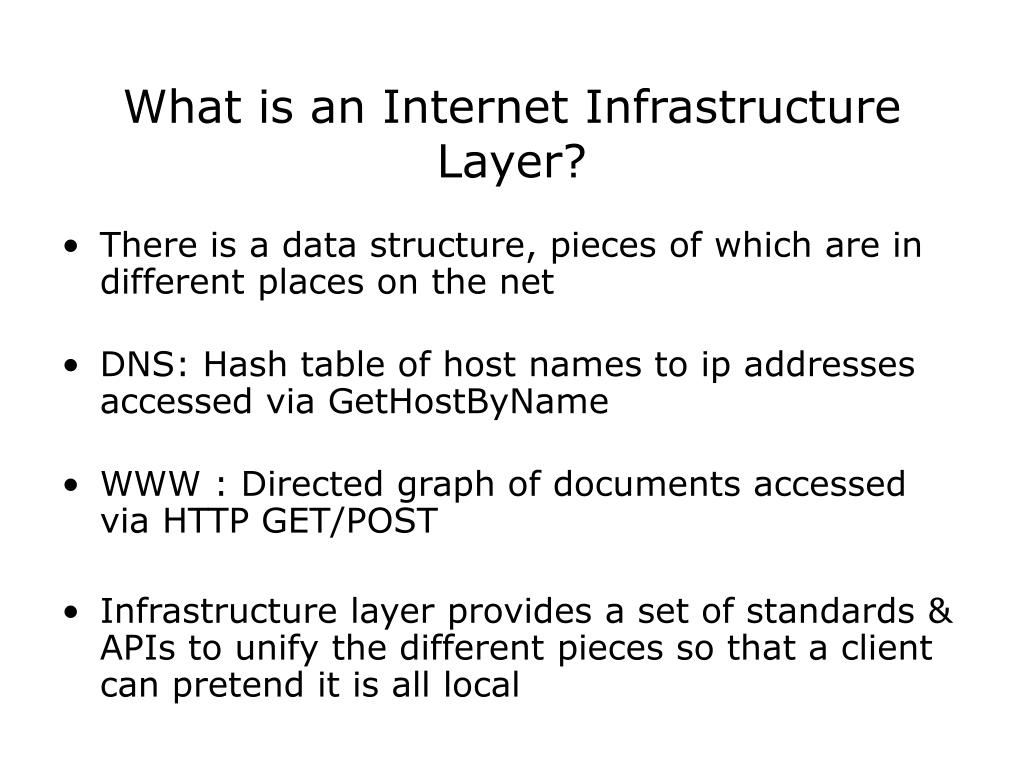 What is an Internet Infrastructure Layer?

• There is a data structure, pieces of which are in different places on the net

• DNS: Hash table of host names to ip addresses accessed via GetHostByName

• WWW : Directed graph of documents accessed via HTTP GET/POST

• Infrastructure layer provides a set of standards & APIs to unify the different pieces so that a client can pretend it is all local